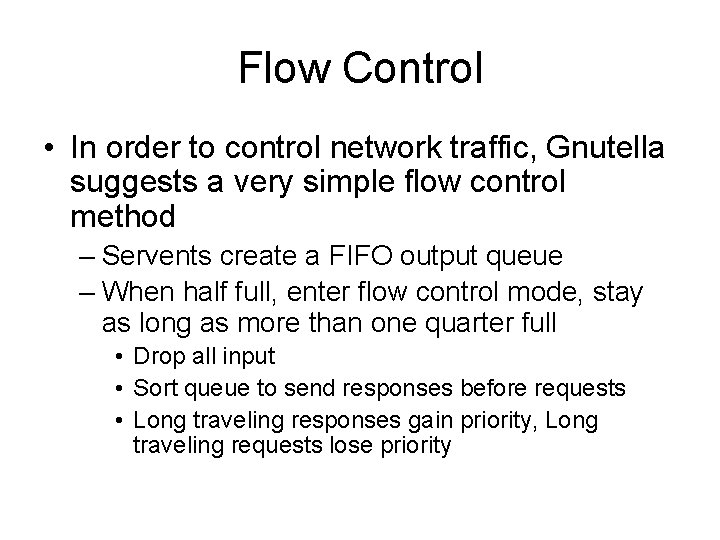 Flow Control

• In order to control network traffic, Gnutella suggests a very simple flow control method

– Servents create a FIFO output queue

– When half full, enter flow control mode, stay as long as more than one quarter full

• Drop all input

• Sort queue to send responses before requests

• Long traveling responses gain priority, Long traveling requests lose priority